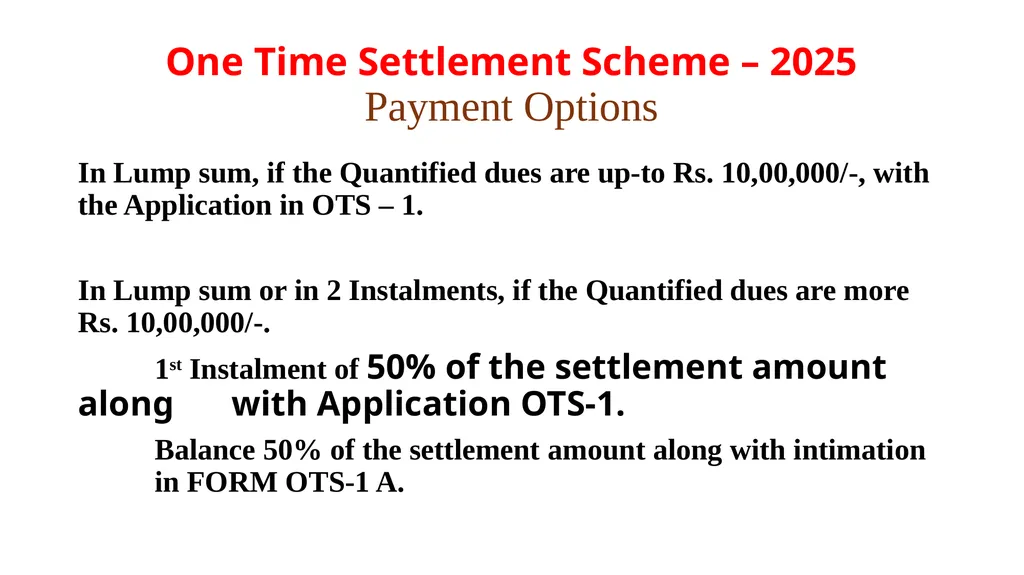 One Time Settlement Scheme – 2025
Payment Options

In Lump sum, if the Quantified dues are up-to Rs. 10,00,000/-, with the Application in OTS – 1.

In Lump sum or in 2 Instalments, if the Quantified dues are more Rs. 10,00,000/-.

1st Instalment of 50% of the settlement amount along with Application OTS-1.

Balance 50% of the settlement amount along with intimation in FORM OTS-1 A.